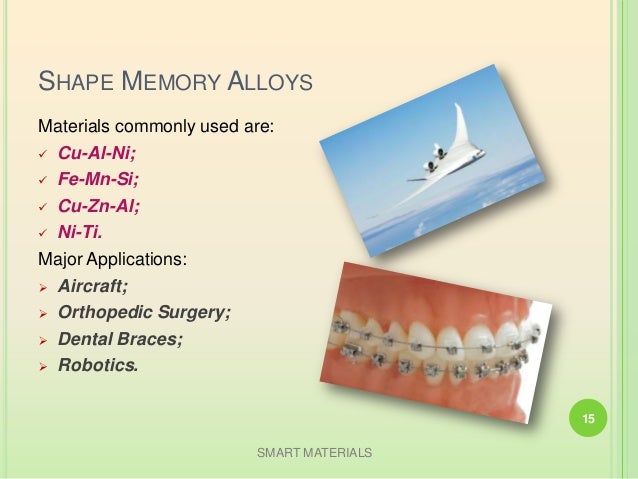 SHAPE MEMORY ALLOYS

Materials commonly used are:
✓ Cu-Al-Ni;
✓ Fe-Mn-Si;
✓ Cu-Zn-Al;
✓ Ni-Ti.

Major Applications:
➢ Aircraft;
➢ Orthopedic Surgery;
➢ Dental Braces;
➢ Robotics.

15

SMART MATERIALS